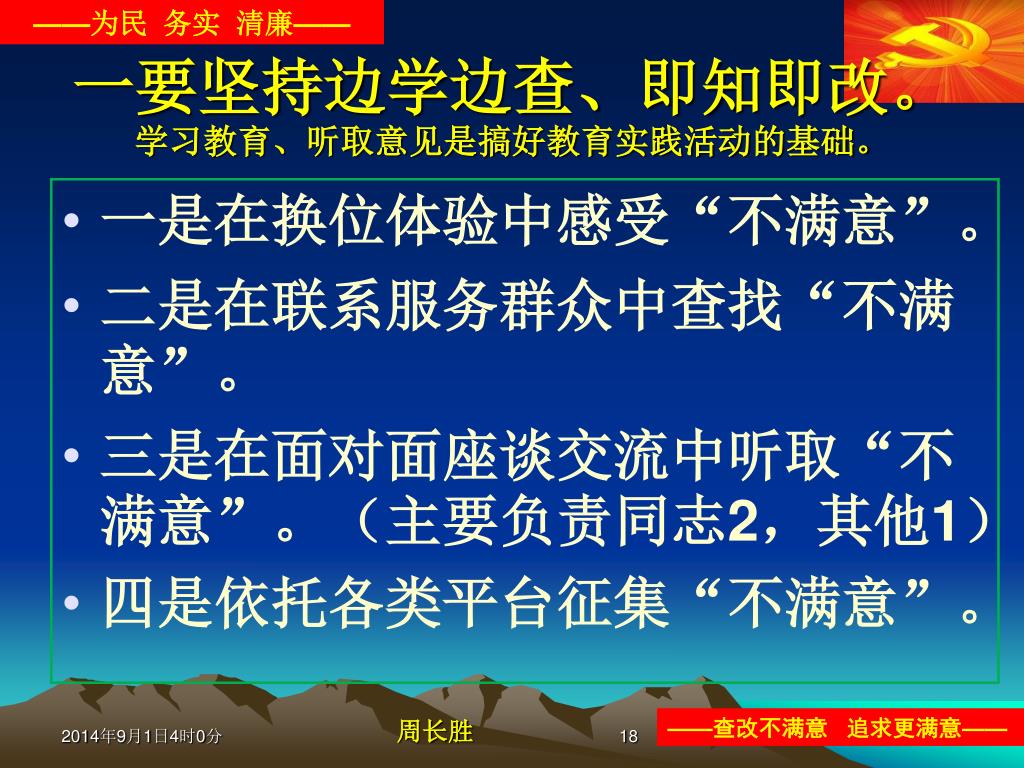 ——为民 务实 清廉——

一要坚持边学边查、即知即改。
学习教育、听取意见是搞好教育实践活动的基础。

• 一是在换位体验中感受“不满意”。
• 二是在联系服务群众中查找“不满意”。
• 三是在面对面座谈交流中听取“不满意”。（主要负责同志2，其他1）
• 四是依托各类平台征集“不满意”。

2014年9月1日4时0分
周长胜
18
——查改不满意 追求更满意——